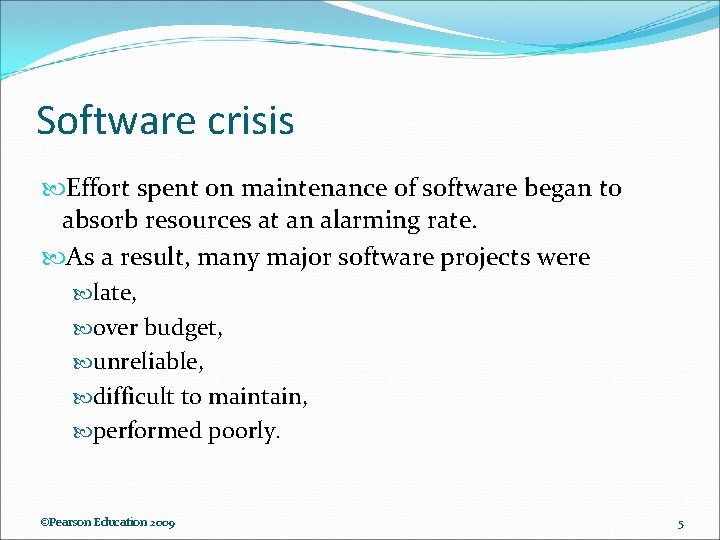 Software crisis

Effort spent on maintenance of software began to absorb resources at an alarming rate.

As a result, many major software projects were

late,

over budget,

unreliable,

difficult to maintain,

performed poorly.

©Pearson Education 2009

5